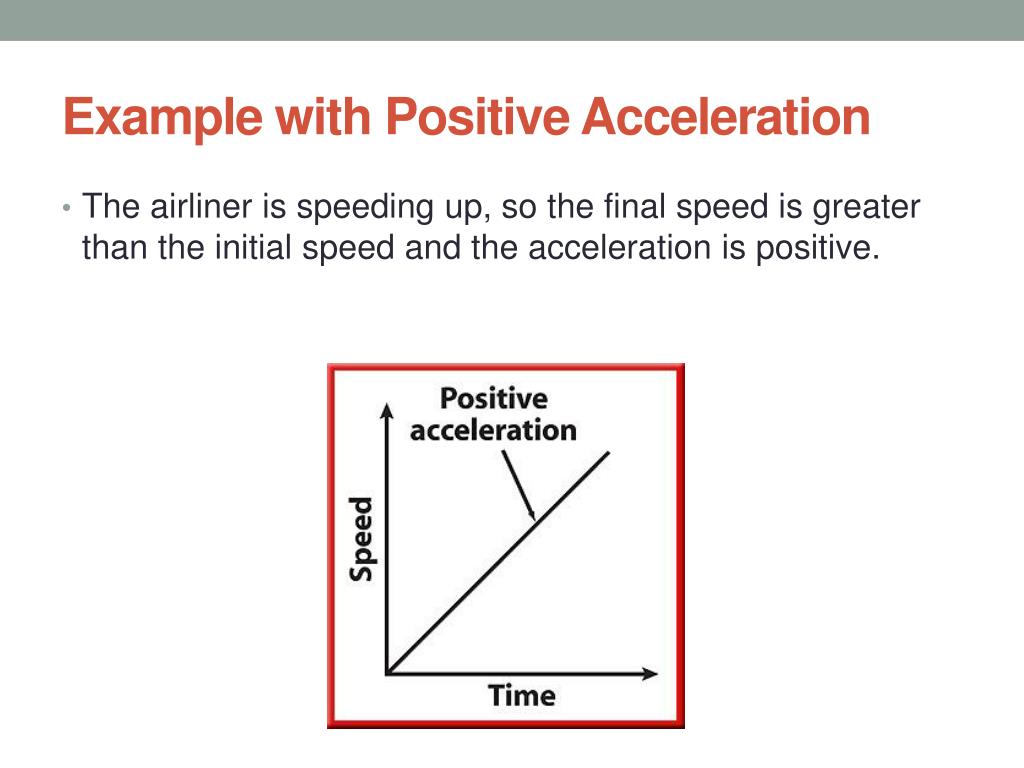 Example with Positive Acceleration

• The airliner is speeding up, so the final speed is greater than the initial speed and the acceleration is positive.

Positive acceleration

Speed

Time